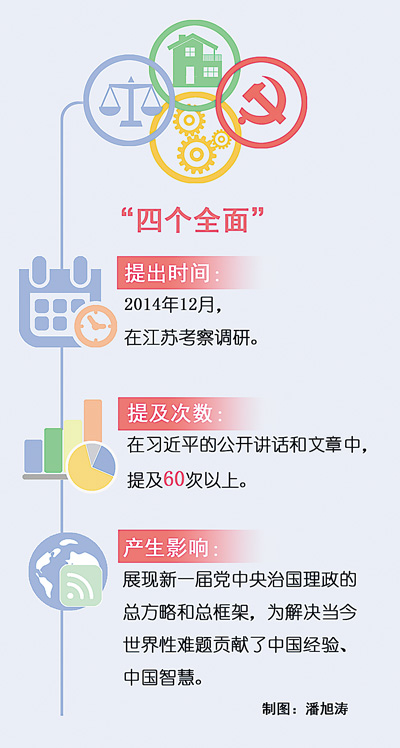 “四个全面”

提出时间：

2014年12月，在江苏考察调研。

提及次数：

在习近平的公开讲话和文章中，提及60次以上。

产生影响：

展现新一届党中央治国理政的总方略和总框架，为解决当今世界性难题贡献了中国经验、中国智慧。

制图：潘旭涛